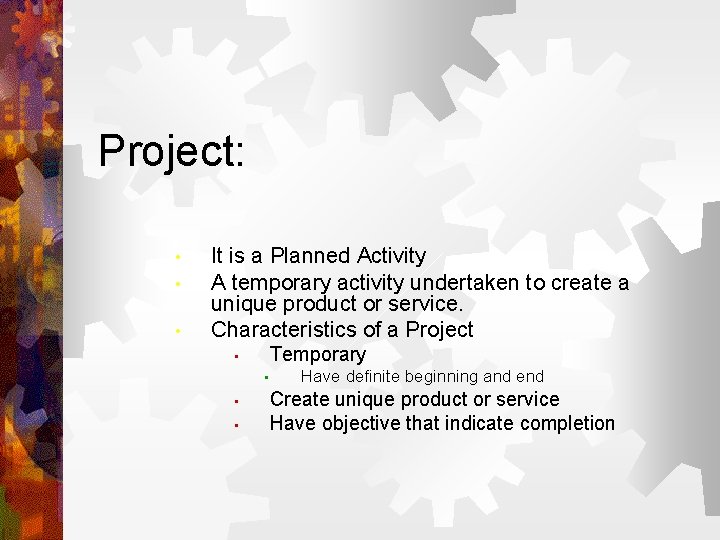 Project:

- It is a Planned Activity
- A temporary activity undertaken to create a unique product or service.
- Characteristics of a Project
  - Temporary
    - Have definite beginning and end
  - Create unique product or service
  - Have objective that indicate completion